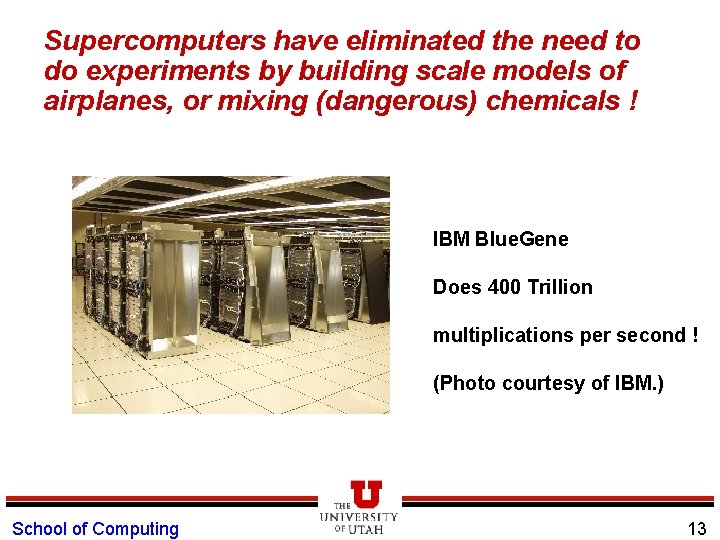 Supercomputers have eliminated the need to do experiments by building scale models of airplanes, or mixing (dangerous) chemicals !

IBM BlueGene

Does 400 Trillion

multiplications per second !

(Photo courtesy of IBM.)

School of Computing

THE UNIVERSITY OF UTAH

13